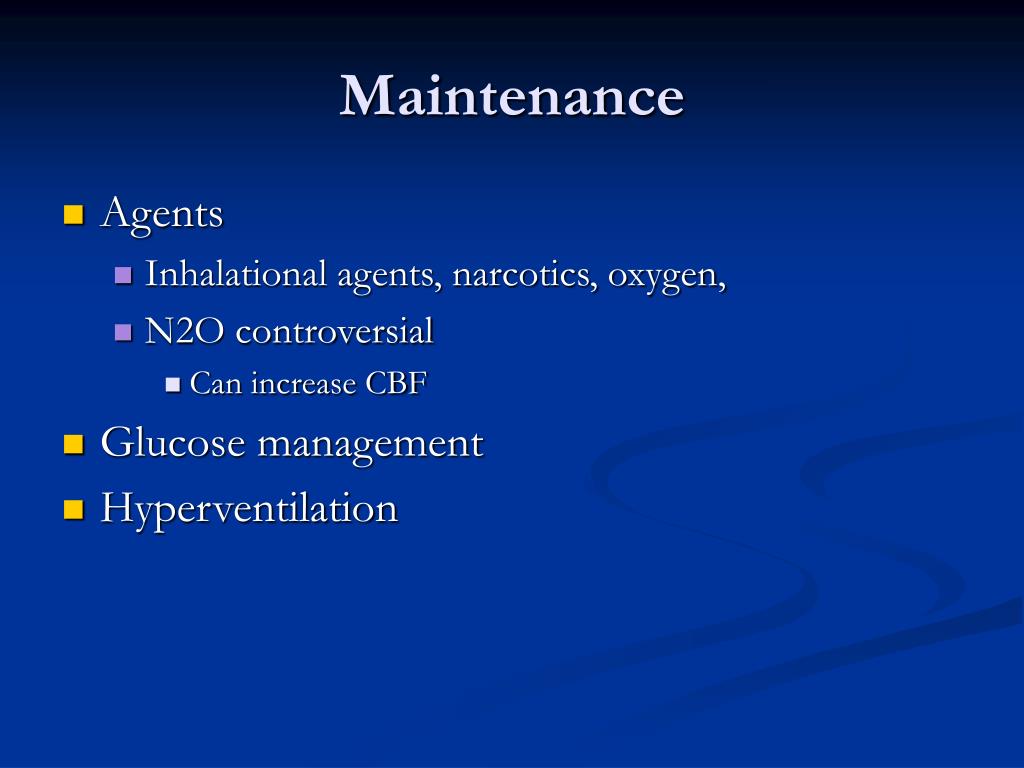 Maintenance

- Agents
  - Inhalational agents, narcotics, oxygen,
  - N2O controversial
    - Can increase CBF
- Glucose management
- Hyperventilation